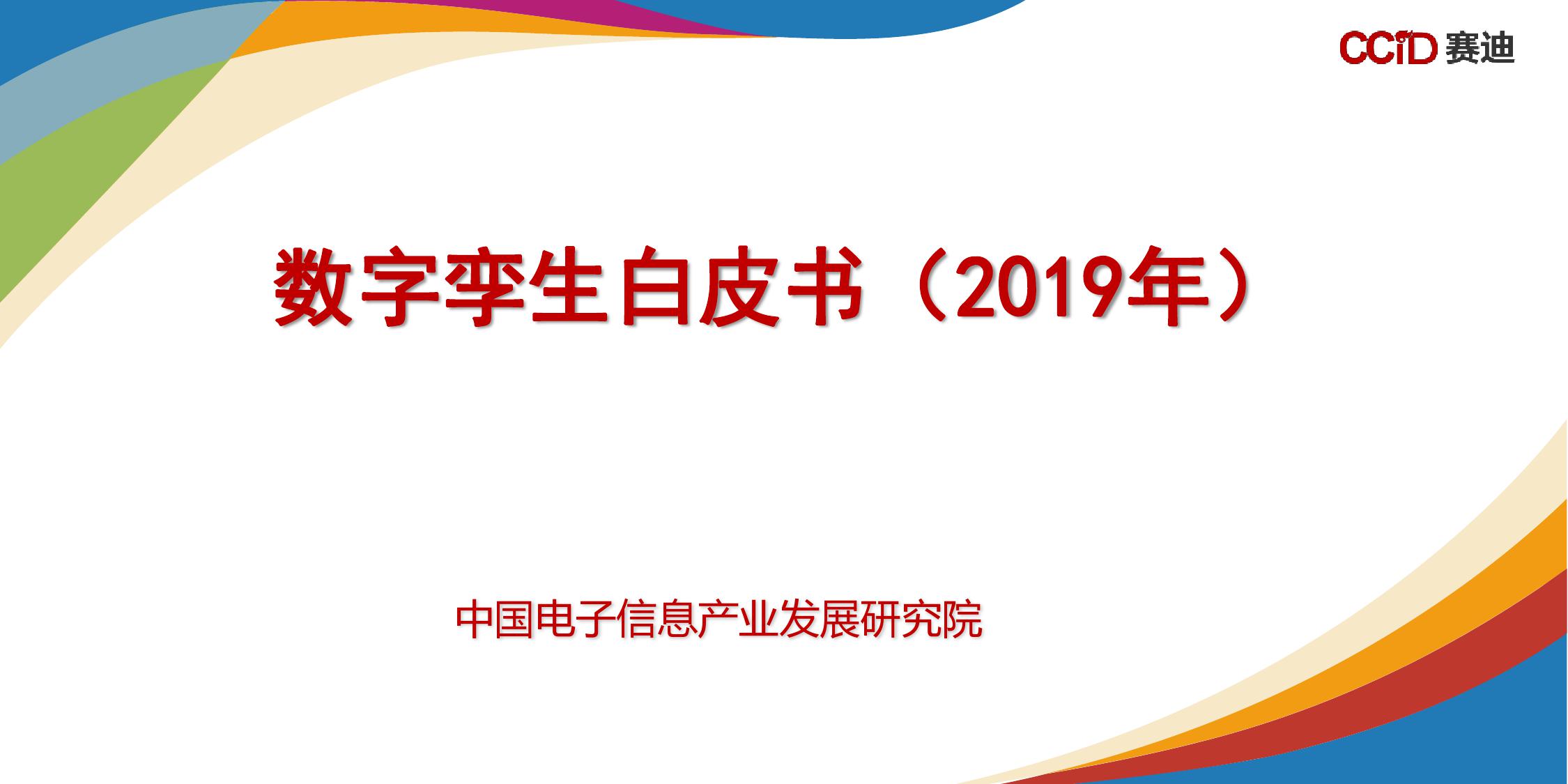 CCiD 赛迪

数字孪生白皮书（2019年）

中国电子信息产业发展研究院